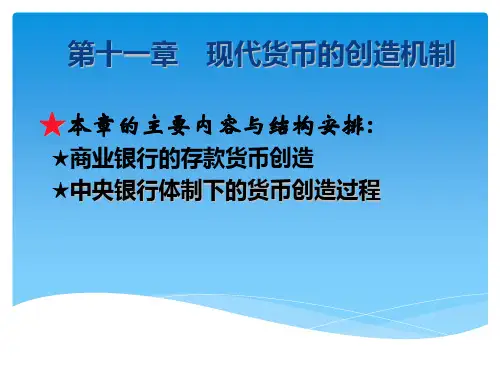 第十一章　现代货币的创造机制

★本章的主要内容与结构安排:
★商业银行的存款货币创造
★中央银行体制下的货币创造过程